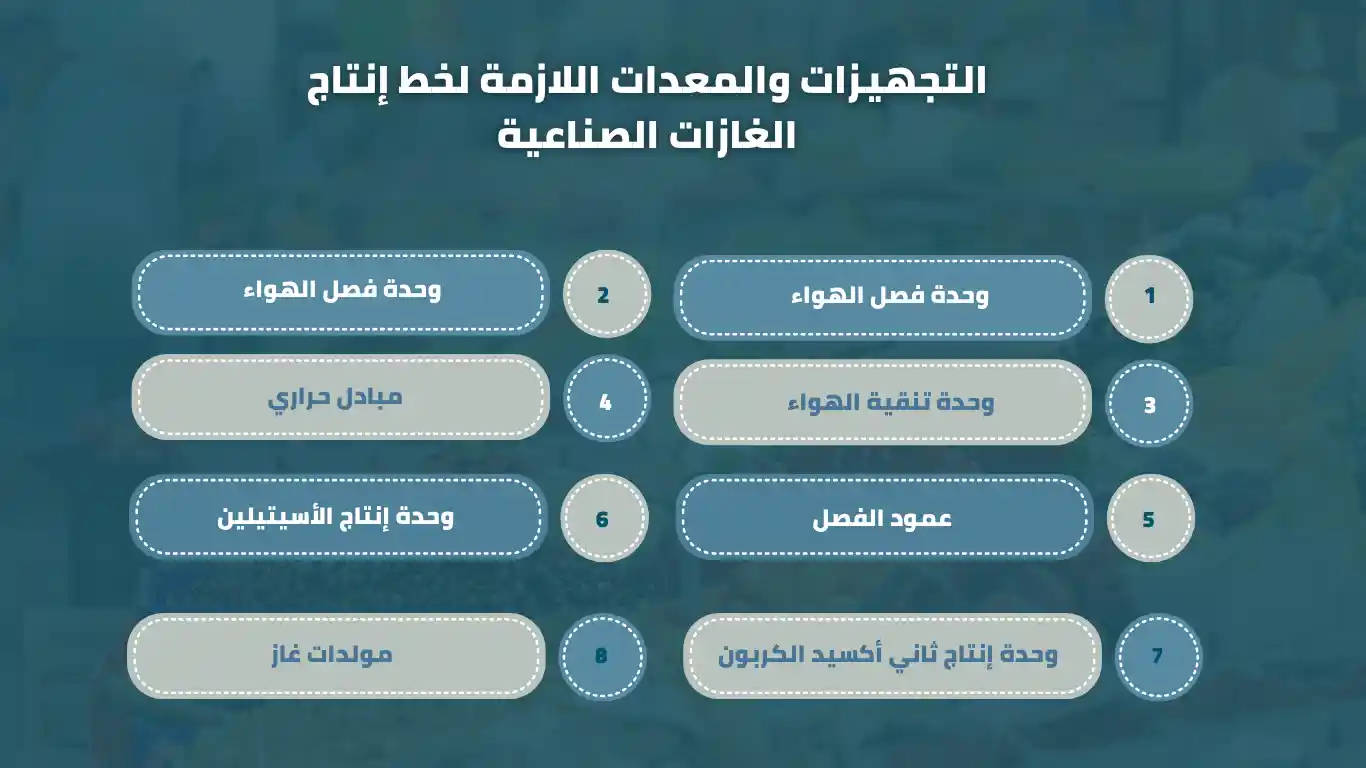 التجهيزات والمعدات اللازمة لخط إنتاج الغازات الصناعية

1
وحدة فصل الهواء

2
وحدة فصل الهواء

3
وحدة تنقية الهواء

4
مبادل حراري

5
عمود الفصل

6
وحدة إنتاج الأسيتيلين

7
وحدة إنتاج ثاني أكسيد الكربون

8
مولدات غاز